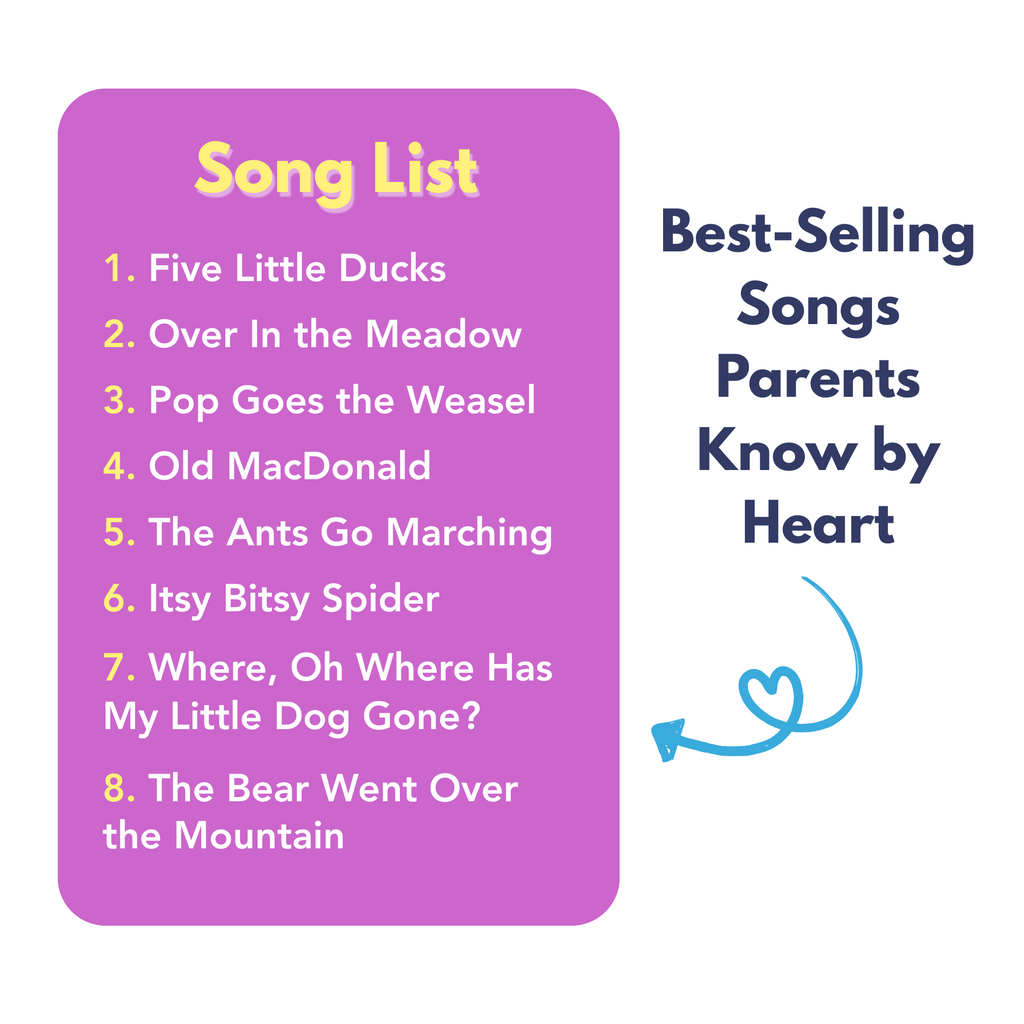 Song List

1. Five Little Ducks
2. Over In the Meadow
3. Pop Goes the Weasel
4. Old MacDonald
5. The Ants Go Marching
6. Itsy Bitsy Spider
7. Where, Oh Where Has My Little Dog Gone?
8. The Bear Went Over the Mountain

Best-Selling Songs Parents Know by Heart